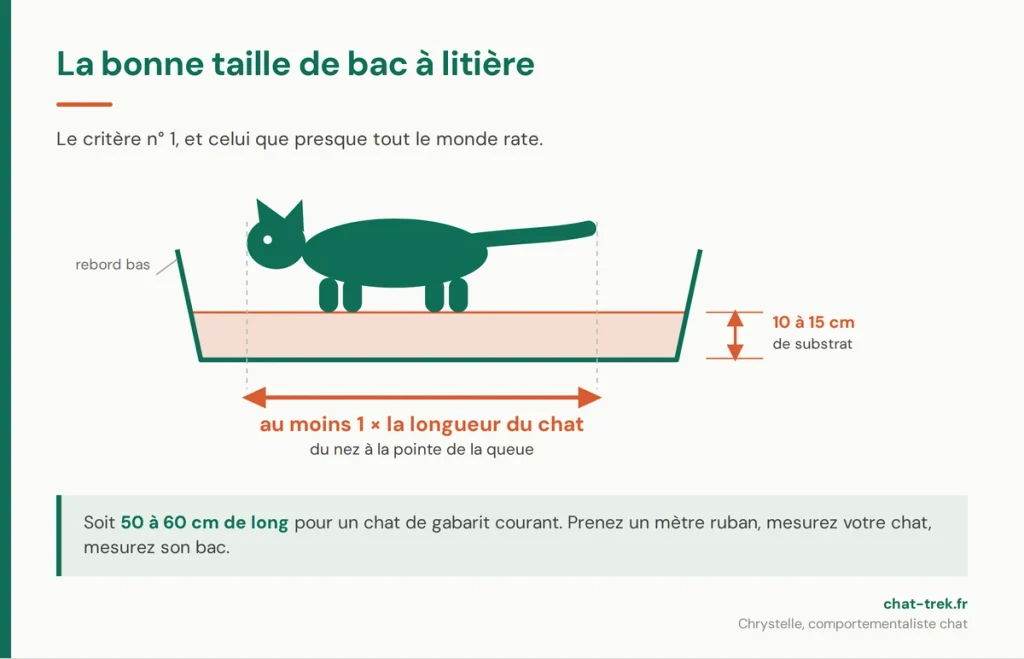 La bonne taille de bac à litière

Le critère n° 1, et celui que presque tout le monde rate.

rebord bas

10 à 15 cm
de substrat

au moins 1 × la longueur du chat
du nez à la pointe de la queue

Soit 50 à 60 cm de long pour un chat de gabarit courant. Prenez un mètre ruban, mesurez votre chat, mesurez son bac.

chat-trek.fr
Chrystelle, comportementaliste chat